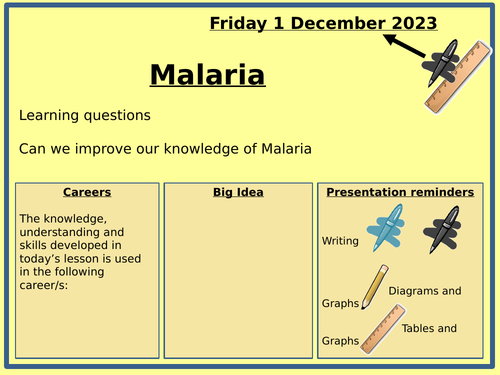 Friday 1 December 2023

Malaria

Learning questions

Can we improve our knowledge of Malaria

Careers

The knowledge, understanding and skills developed in today's lesson is used in the following career/s:

Big Idea

Presentation reminders

Writing

Diagrams and Graphs

Tables and Graphs